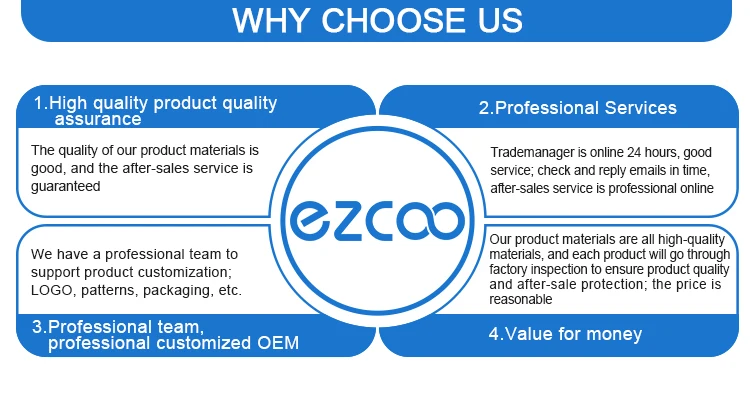 WHY CHOOSE US

1.High quality product quality assurance

The quality of our product materials is good, and the after-sales service is guaranteed

2.Professional Services

Trademanager is online 24 hours, good service; check and reply emails in time, after-sales service is professional online

ezcoo

We have a professional team to support product customization; LOGO, patterns, packaging, etc.

3.Professional team, professional customized OEM

Our product materials are all high-quality materials, and each product will go through factory inspection to ensure product quality and after-sale protection; the price is reasonable

4.Value for money